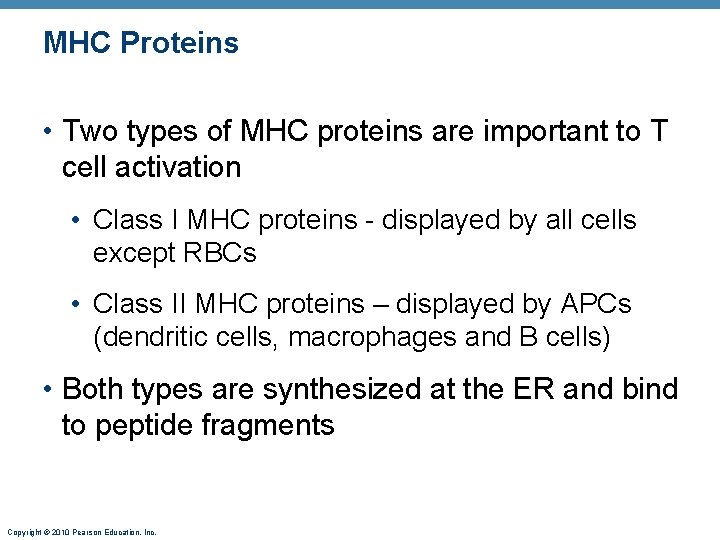 MHC Proteins

• Two types of MHC proteins are important to T cell activation

• Class I MHC proteins - displayed by all cells except RBCs

• Class II MHC proteins – displayed by APCs (dendritic cells, macrophages and B cells)

• Both types are synthesized at the ER and bind to peptide fragments

Copyright © 2010 Pearson Education, Inc.